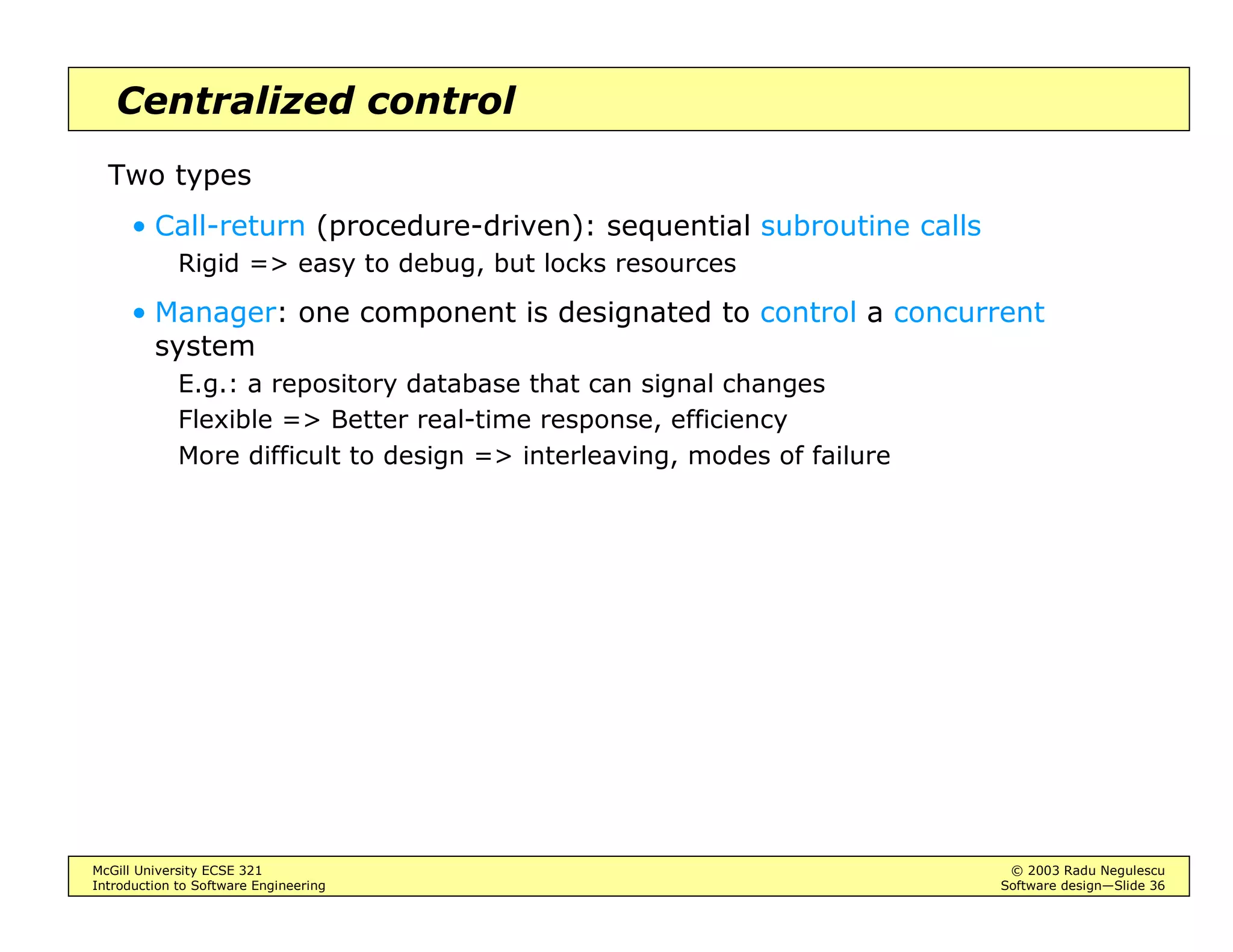 Centralized control

Two types

• Call-return (procedure-driven): sequential subroutine calls

Rigid => easy to debug, but locks resources

• Manager: one component is designated to control a concurrent system

E.g.: a repository database that can signal changes

Flexible => Better real-time response, efficiency

More difficult to design => interleaving, modes of failure

McGill University ECSE 321
Introduction to Software Engineering

© 2003 Radu Negulescu
Software design—Slide 36